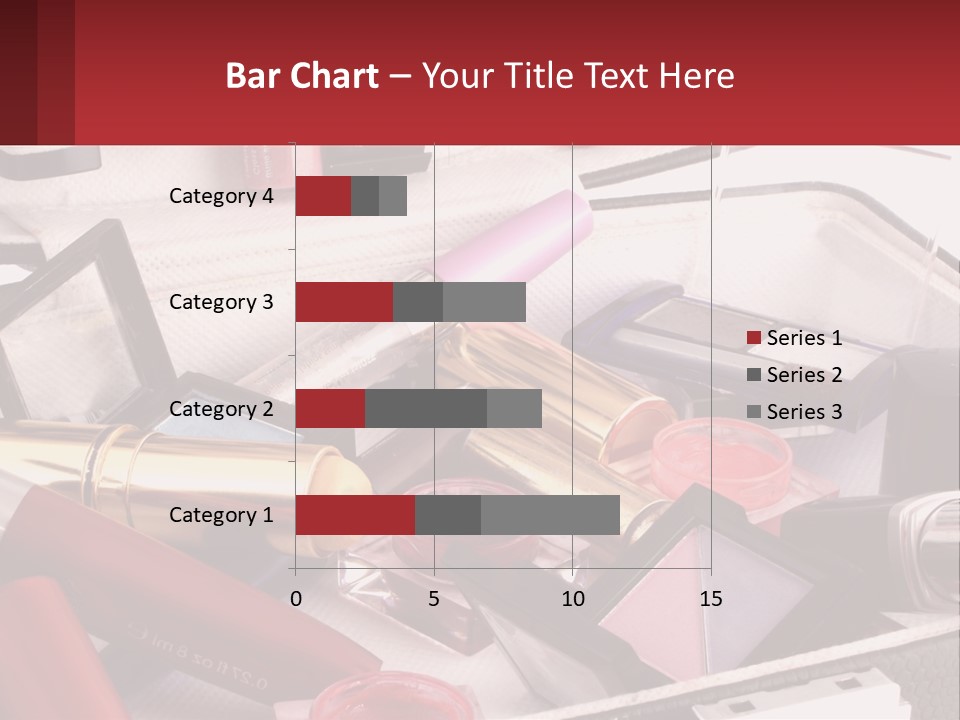 Bar Chart – Your Title Text Here

Category 4
Category 3
Category 2
Category 1

0
5
10
15

Series 1
Series 2
Series 3